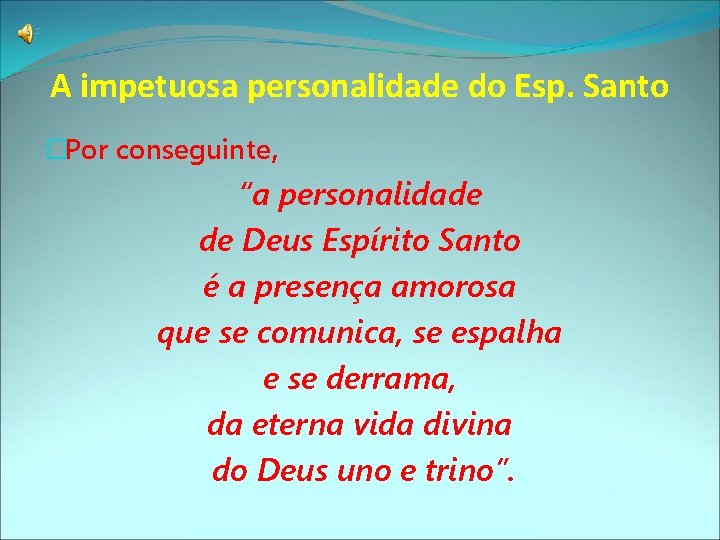 A impetuosa personalidade do Esp. Santo

Por conseguinte,

“a personalidade
de Deus Espírito Santo
é a presença amorosa
que se comunica, se espalha
e se derrama,
da eterna vida divina
do Deus uno e trino”.